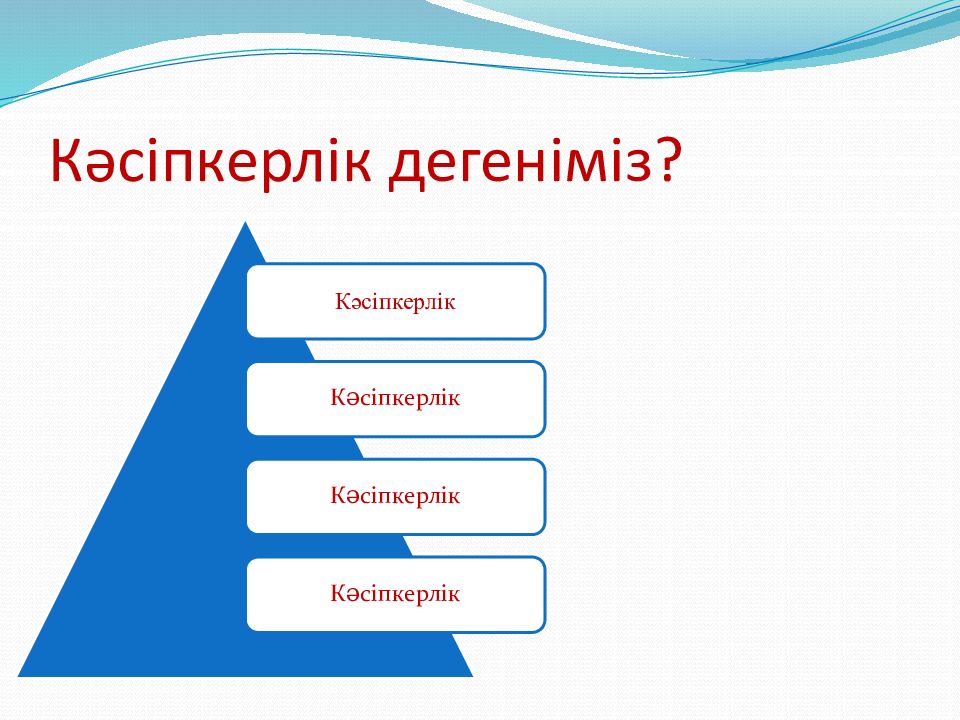 Кәсіпкерлік дегеніміз?

Кәсіпкерлік

Кәсіпкерлік

Кәсіпкерлік

Кәсіпкерлік